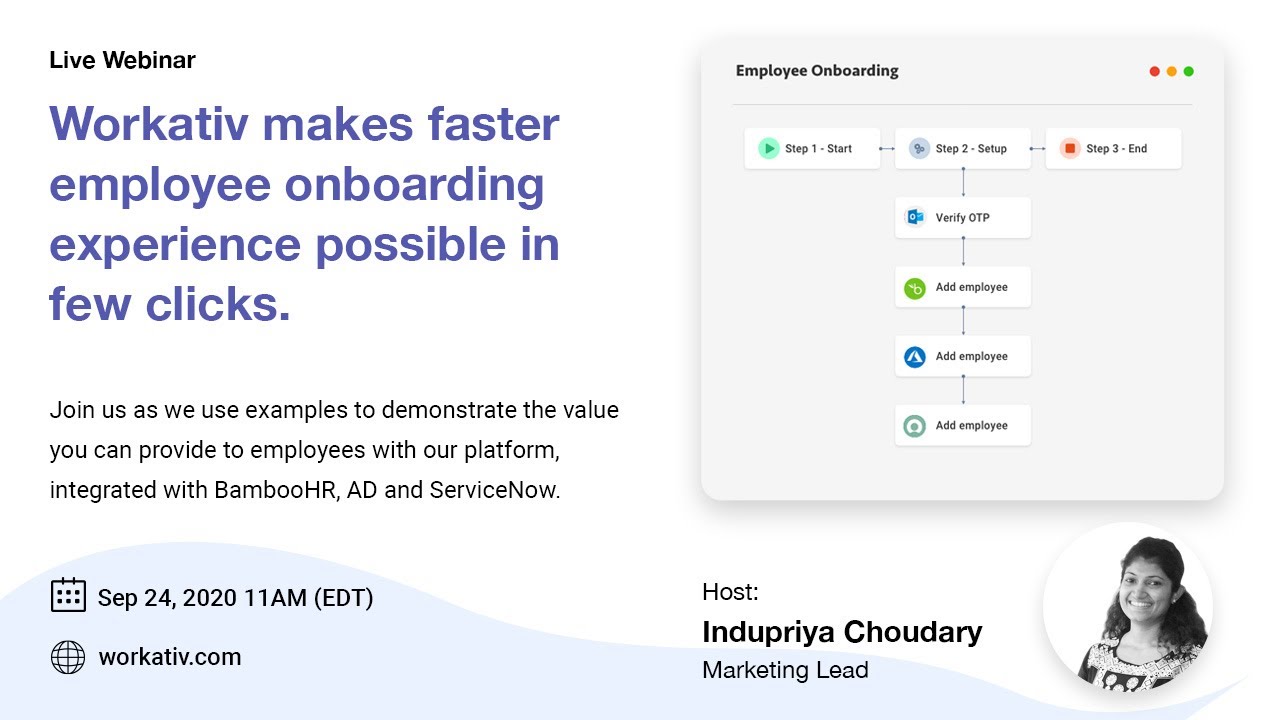 Live Webinar

Workativ makes faster employee onboarding experience possible in few clicks.

Join us as we use examples to demonstrate the value you can provide to employees with our platform, integrated with BambooHR, AD and ServiceNow.

Sep 24, 2020 11AM (EDT)

workativ.com

Employee Onboarding

Step 1 - Start

Step 2 - Setup

Step 3 - End

Verify OTP

Add employee

Add employee

Add employee

Host:

Indupriya Choudary

Marketing Lead